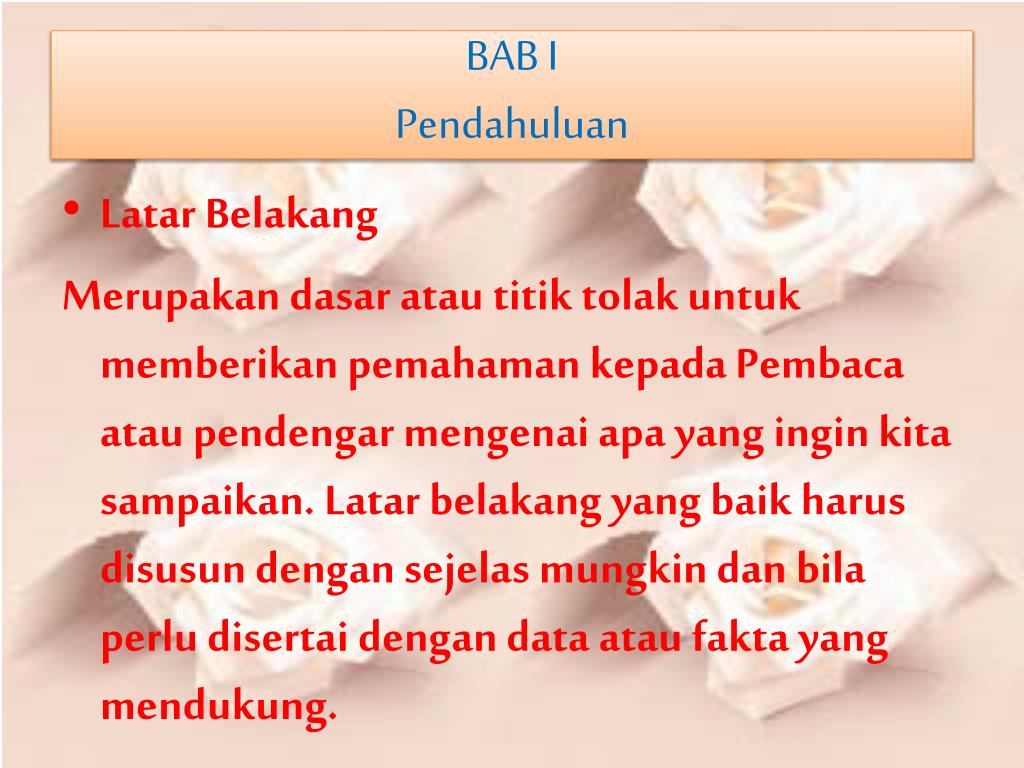 BAB I
Pendahuluan

• Latar Belakang

Merupakan dasar atau titik tolak untuk memberikan pemahaman kepada Pembaca atau pendengar mengenai apa yang ingin kita sampaikan. Latar belakang yang baik harus disusun dengan sejelas mungkin dan bila perlu disertai dengan data atau fakta yang mendukung.